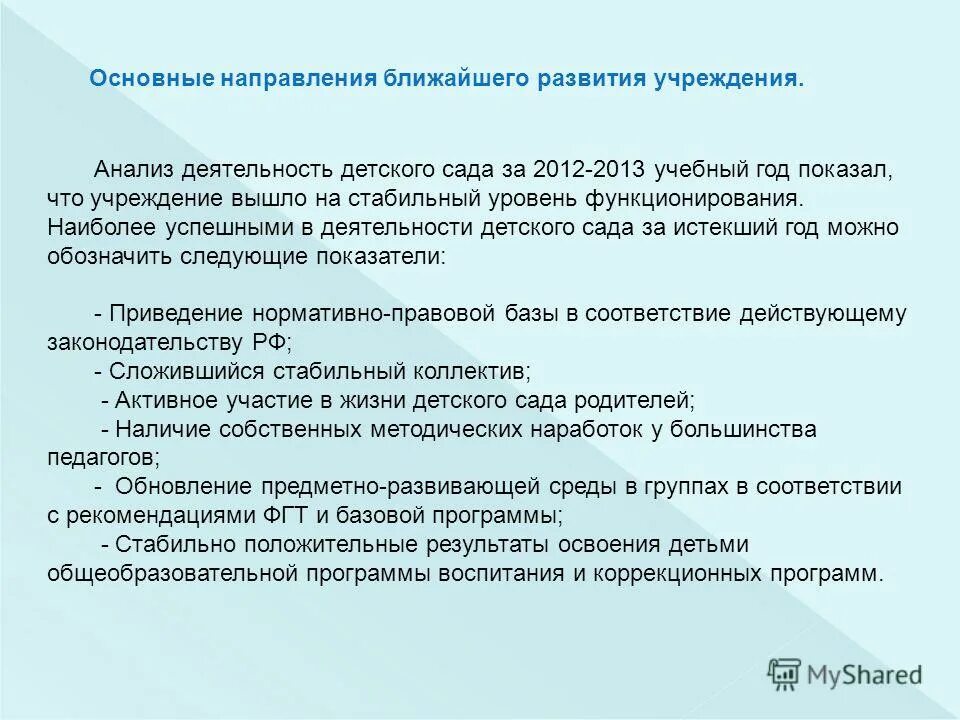 Основные направления ближайшего развития учреждения.

Анализ деятельность детского сада за 2012-2013 учебный год показал, что учреждение вышло на стабильный уровень функционирования. Наиболее успешными в деятельности детского сада за истекший год можно обозначить следующие показатели:

- Приведение нормативно-правовой базы в соответствие действующему законодательству РФ;
- Сложившийся стабильный коллектив;
- Активное участие в жизни детского сада родителей;
- Наличие собственных методических наработок у большинства педагогов;
- Обновление предметно-развивающей среды в группах в соответствии с рекомендациями ФГТ и базовой программы;
- Стабильно положительные результаты освоения детьми общеобразовательной программы воспитания и коррекционных программ.

MyShared